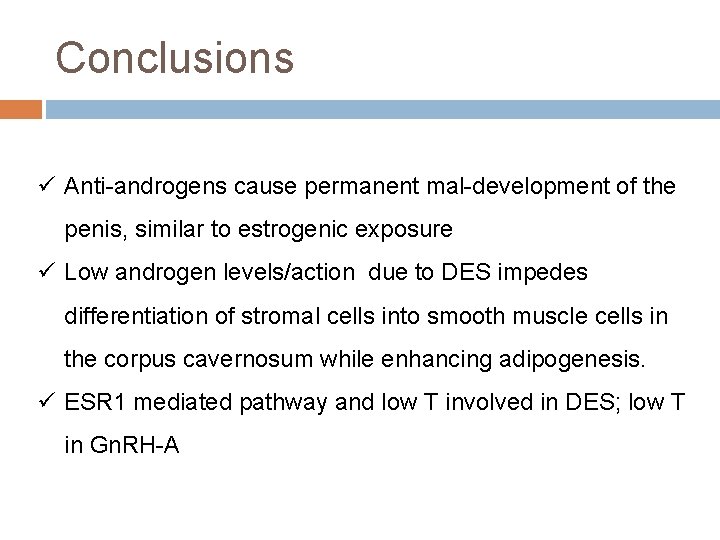 Conclusions

✓ Anti-androgens cause permanent mal-development of the penis, similar to estrogenic exposure

✓ Low androgen levels/action due to DES impedes differentiation of stromal cells into smooth muscle cells in the corpus cavernosum while enhancing adipogenesis.

✓ ESR1 mediated pathway and low T involved in DES; low T in GnRH-A